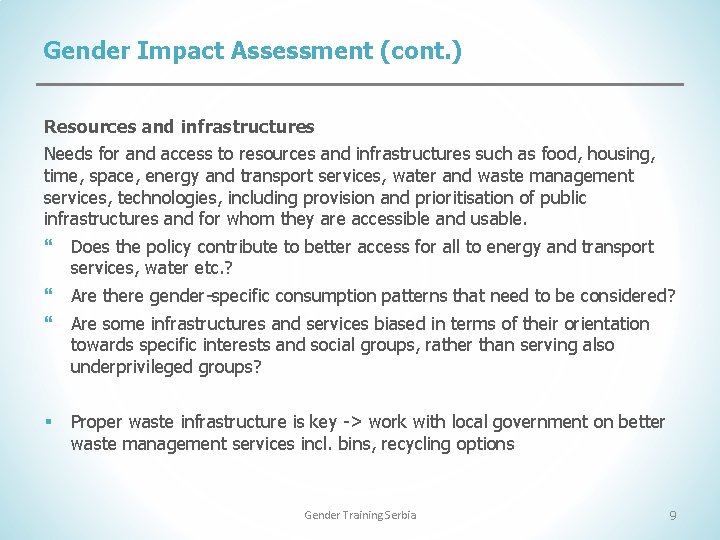 Gender Impact Assessment (cont.)

Resources and infrastructures

Needs for and access to resources and infrastructures such as food, housing, time, space, energy and transport services, water and waste management services, technologies, including provision and prioritisation of public infrastructures and for whom they are accessible and usable.

“ Does the policy contribute to better access for all to energy and transport services, water etc.?

“ Are there gender-specific consumption patterns that need to be considered?

“ Are some infrastructures and services biased in terms of their orientation towards specific interests and social groups, rather than serving also underprivileged groups?

▪ Proper waste infrastructure is key -> work with local government on better waste management services incl. bins, recycling options

Gender Training Serbia

9